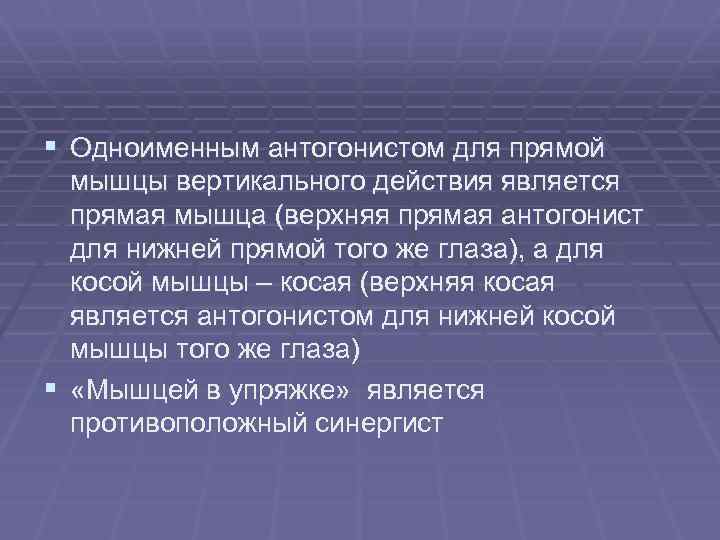 ▪ Одноименным антогонистом для прямой мышцы вертикального действия является прямая мышца (верхняя прямая антогонист для нижней прямой того же глаза), а для косой мышцы – косая (верхняя косая является антогонистом для нижней косой мышцы того же глаза)

▪ «Мышцей в упряжке» является противоположный синергист